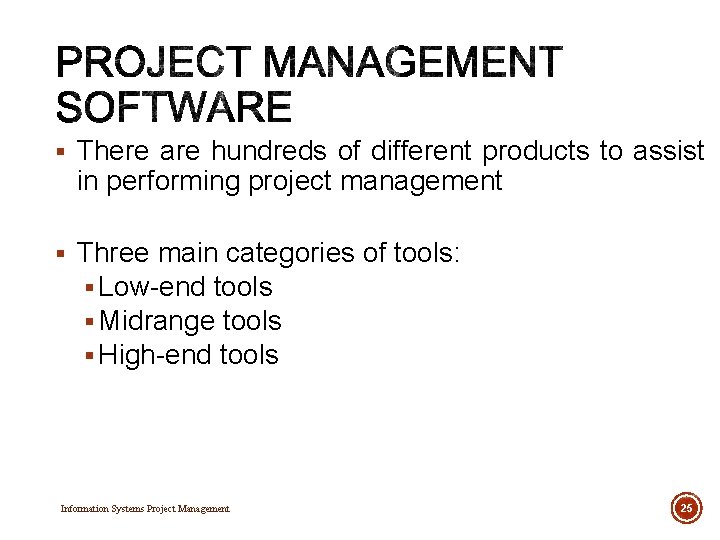 PROJECT MANAGEMENT SOFTWARE

▪ There are hundreds of different products to assist in performing project management

▪ Three main categories of tools:
▪ Low-end tools
▪ Midrange tools
▪ High-end tools

Information Systems Project Management

25